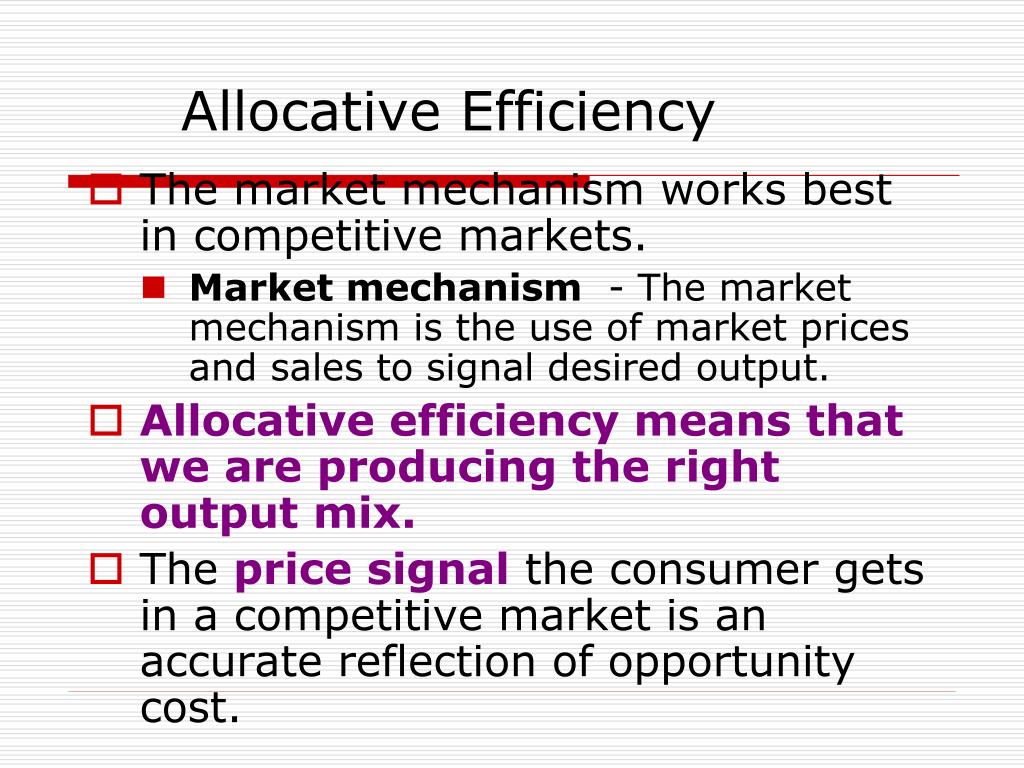 Allocative Efficiency

The market mechanism works best in competitive markets.

Market mechanism - The market mechanism is the use of market prices and sales to signal desired output.

Allocative efficiency means that we are producing the right output mix.

The price signal the consumer gets in a competitive market is an accurate reflection of opportunity cost.